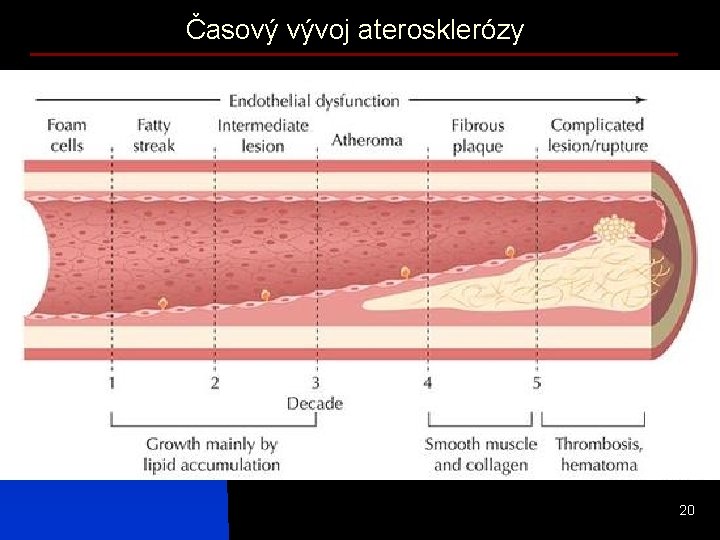 Časový vývoj aterosklerózy

Endothelial dysfunction

Foam cells

Fatty streak

Intermediate lesion

Atheroma

Fibrous plaque

Complicated lesion/rupture

1

2

3

4

5

Decade

Growth mainly by lipid accumulation

Smooth muscle and collagen

Thrombosis, hematoma

20